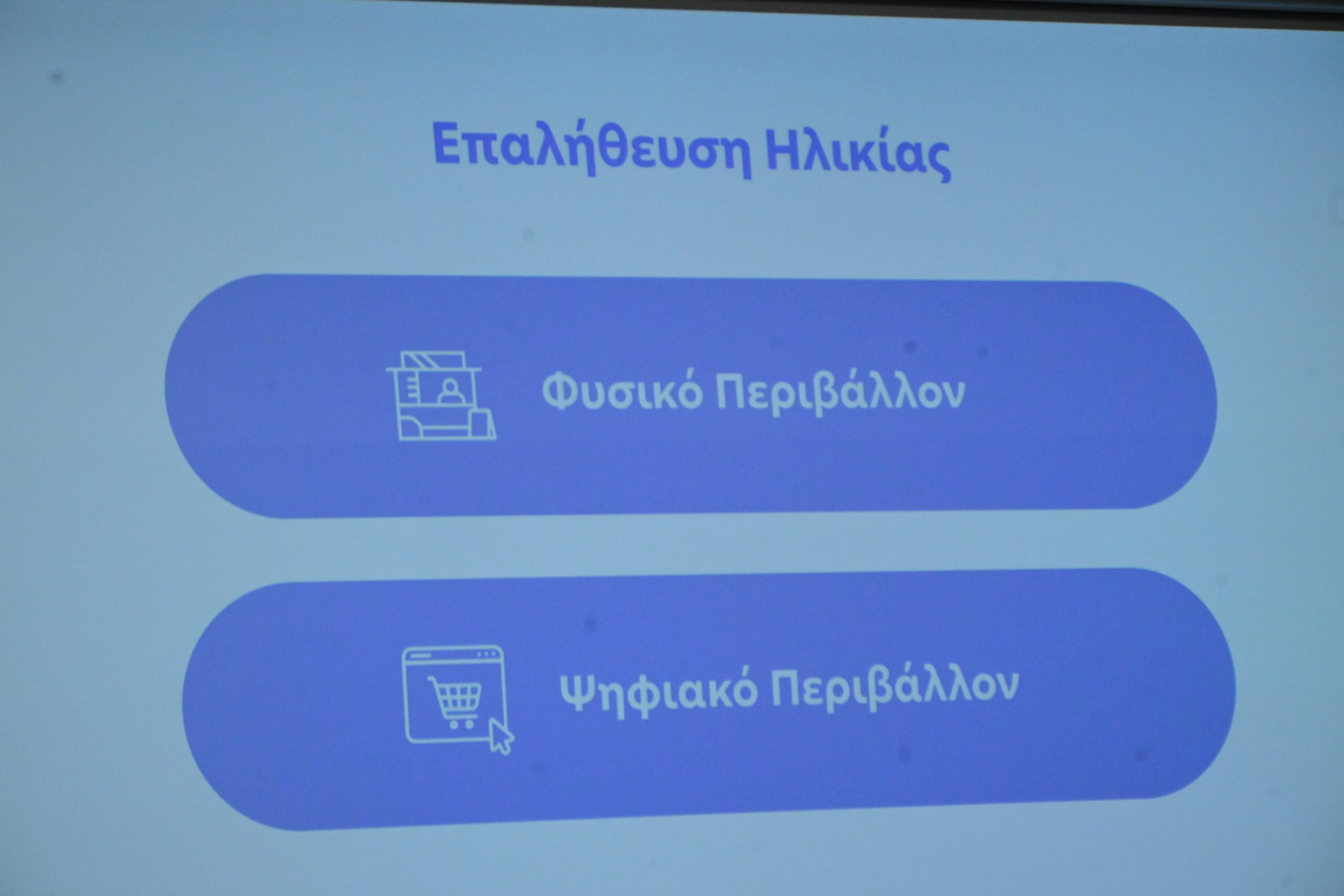 Επαλήθευση Ηλικίας

Φυσικό Περιβάλλον

Ψηφιακό Περιβάλλον